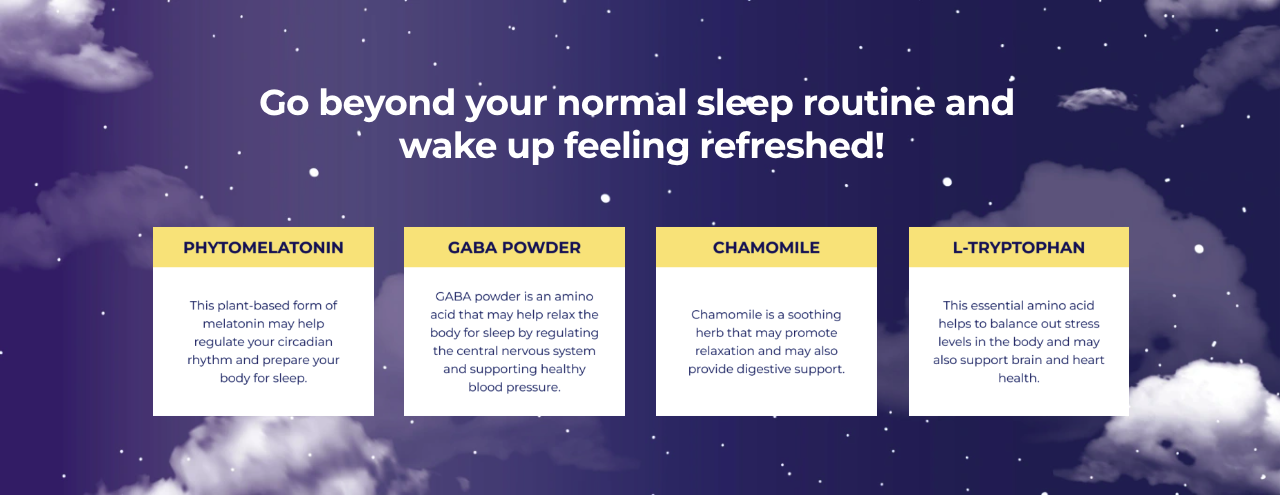 Go beyond your normal sleep routine and wake up feeling refreshed!

PHYTOMELATONIN

This plant-based form of melatonin may help regulate your circadian rhythm and prepare your body for sleep.

GABA POWDER

GABA powder is an amino acid that may help relax the body for sleep by regulating the central nervous system and supporting healthy blood pressure.

CHAMOMILE

Chamomile is a soothing herb that may promote relaxation and may also provide digestive support.

L-TRYPTOPHAN

This essential amino acid helps to balance out stress levels in the body and may also support brain and heart health.